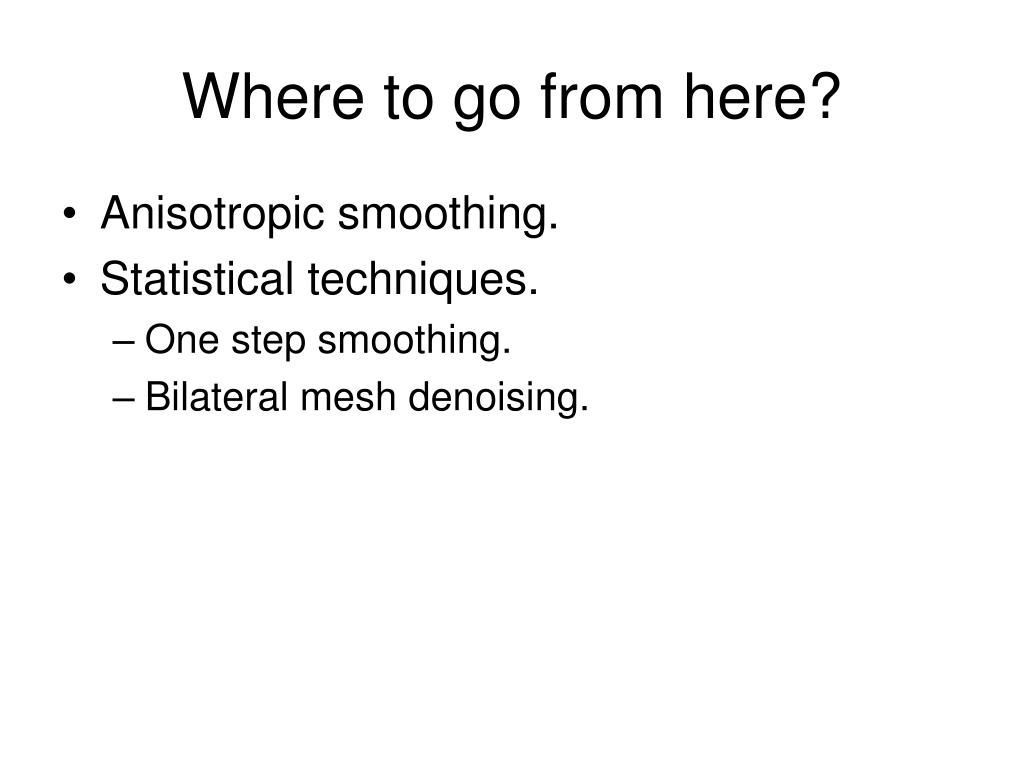 Where to go from here?

• Anisotropic smoothing.
• Statistical techniques.
– One step smoothing.
– Bilateral mesh denoising.